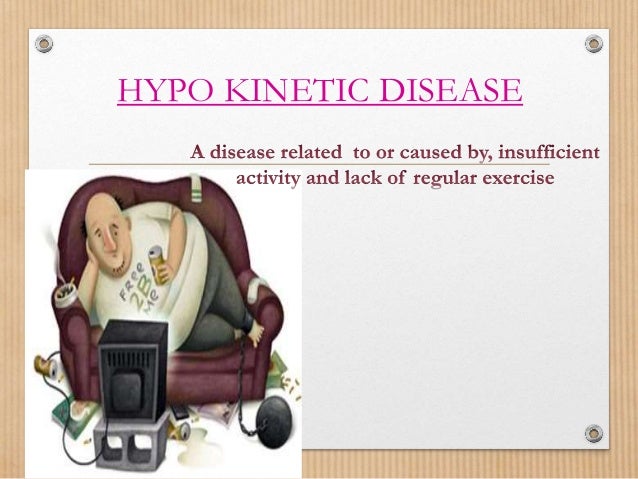 HYPO KINETIC DISEASE

A disease related  to or caused by, insufficient activity and lack of regular exercise

FREE 2B ME